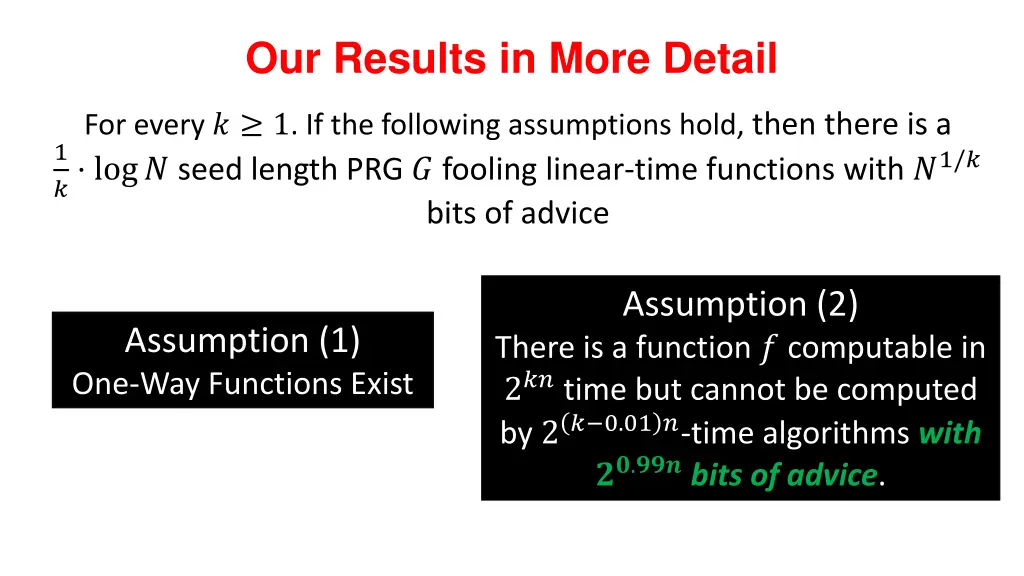 Our Results in More Detail

For every $k \geq 1$. If the following assumptions hold, then there is a $\frac{1}{k} \cdot \log N$ seed length PRG $G$ fooling linear-time functions with $N^{1/k}$ bits of advice

Assumption (1)
One-Way Functions Exist

Assumption (2)
There is a function $f$ computable in $2^{kn}$ time but cannot be computed by $2^{(k-0.01)n}$-time algorithms with $2^{0.99n}$ bits of advice.